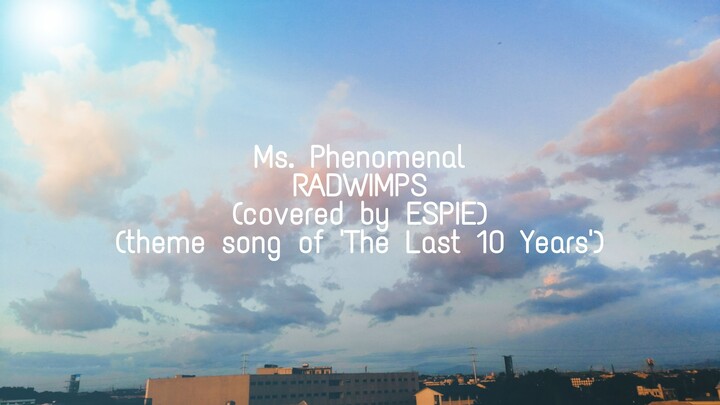 Ms. Phenomenal
RADWIMPS
(covered by ESPIE)
(theme song of 'The Last 10 Years')